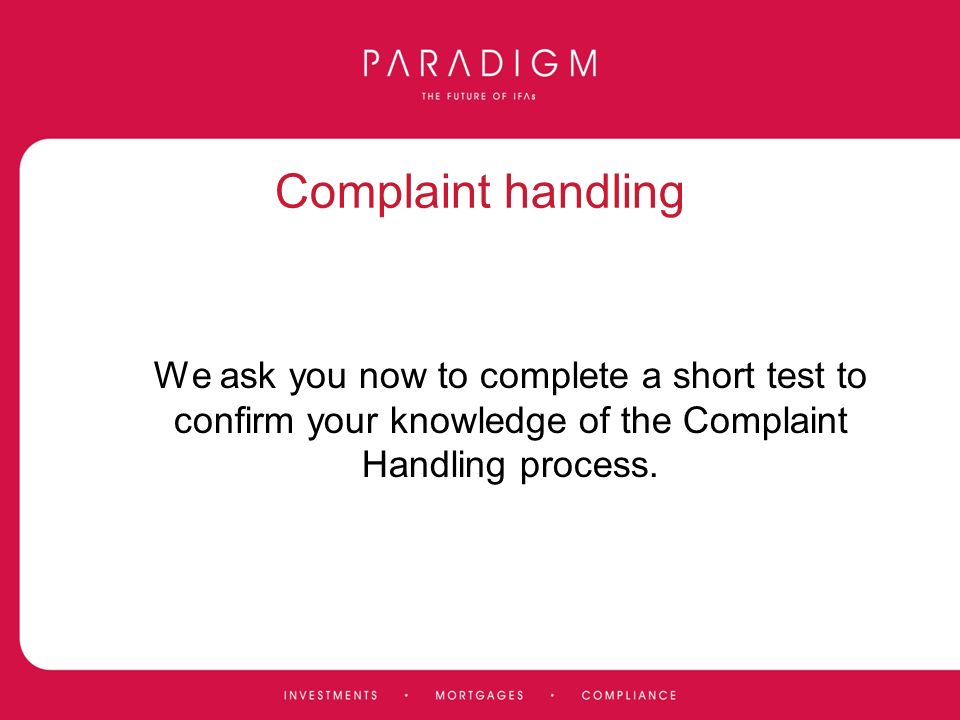 PARADIGM
THE FUTURE OF IFAs

Complaint handling

We ask you now to complete a short test to confirm your knowledge of the Complaint Handling process.

INVESTMENTS • MORTGAGES • COMPLIANCE